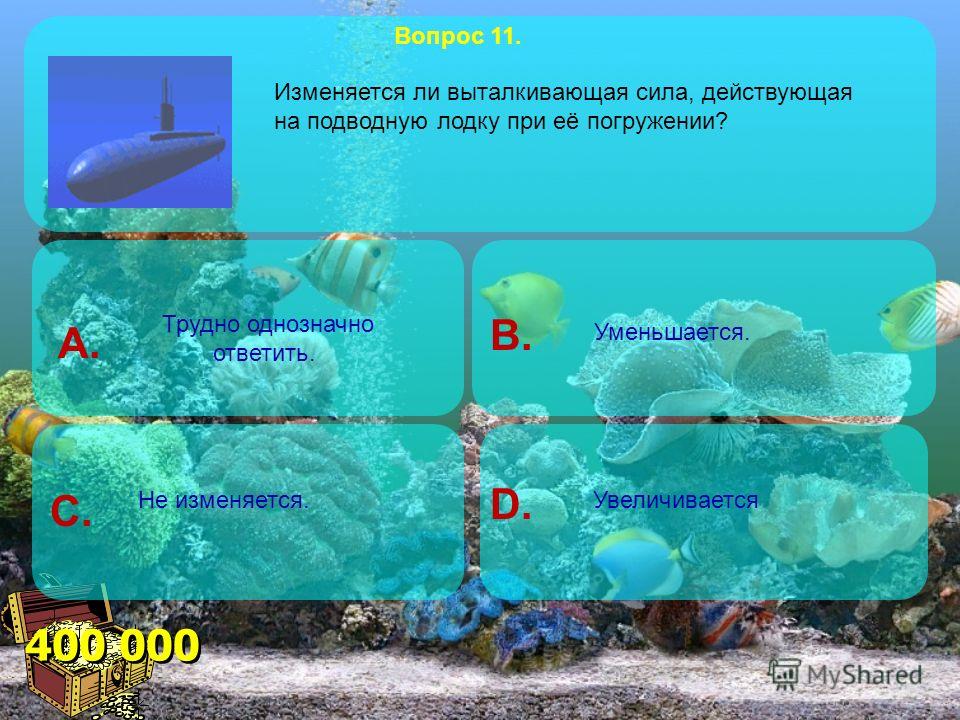 Вопрос 11.

Изменяется ли выталкивающая сила, действующая на подводную лодку при её погружении?

A. Трудно однозначно ответить.

B. Уменьшается.

C. Не изменяется.

D. Увеличивается

400 000

MyShared